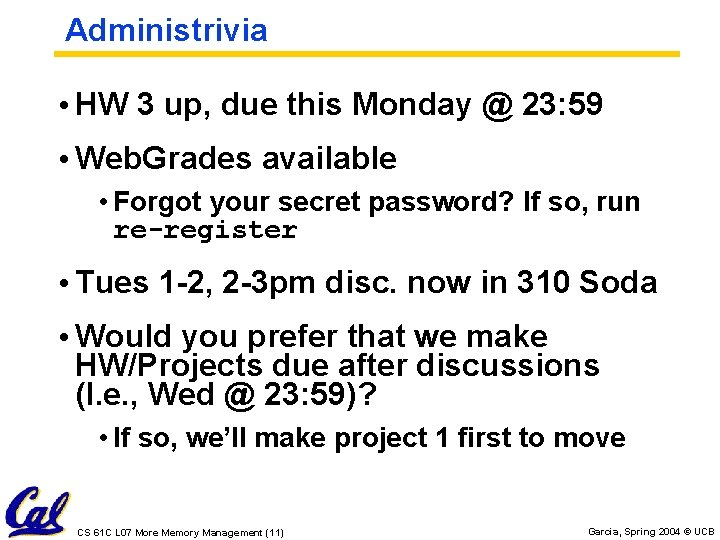 Administrivia

• HW 3 up, due this Monday @ 23:59

• WebGrades available

• Forgot your secret password? If so, run re-register

• Tues 1-2, 2-3pm disc. now in 310 Soda

• Would you prefer that we make HW/Projects due after discussions (I.e., Wed @ 23:59)?

• If so, we'll make project 1 first to move

Cal

CS 61C L07 More Memory Management (11)

Garcia, Spring 2004 © UCB